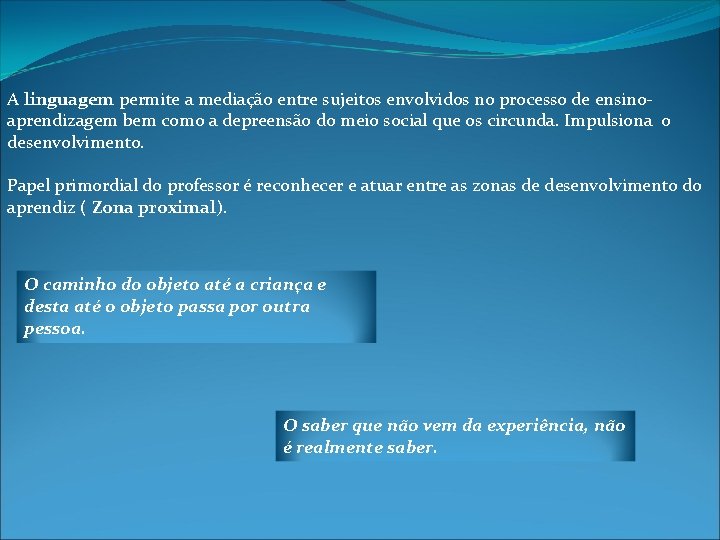 A linguagem permite a mediação entre sujeitos envolvidos no processo de ensino-aprendizagem bem como a depreensão do meio social que os circunda. Impulsiona o desenvolvimento.

Papel primordial do professor é reconhecer e atuar entre as zonas de desenvolvimento do aprendiz ( Zona proximal).

O caminho do objeto até a criança e desta até o objeto passa por outra pessoa.

O saber que não vem da experiência, não é realmente saber.